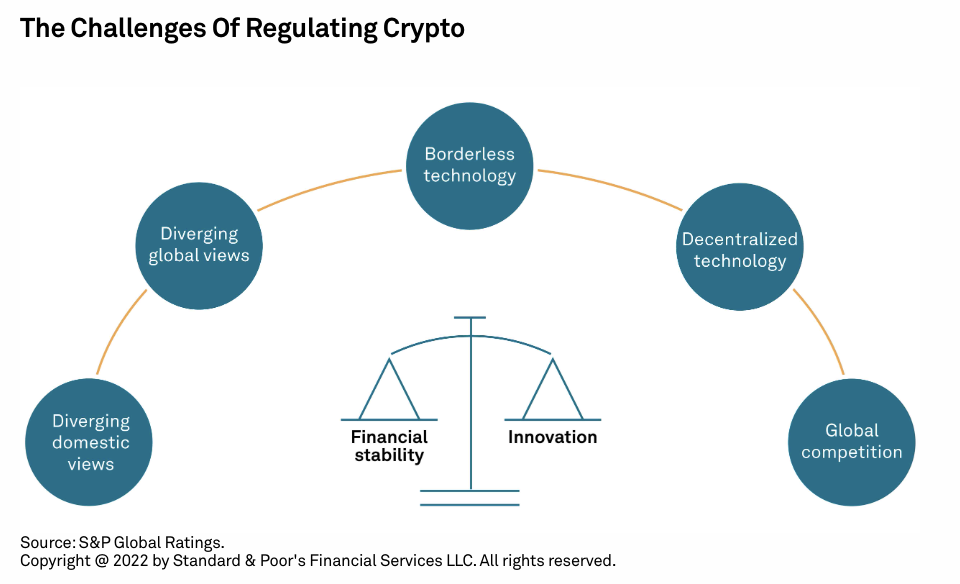 The Challenges Of Regulating Crypto

Diverging domestic views

Diverging global views

Borderless technology

Decentralized technology

Global competition

Financial stability

Innovation

Source: S&P Global Ratings.
Copyright @ 2022 by Standard & Poor's Financial Services LLC. All rights reserved.